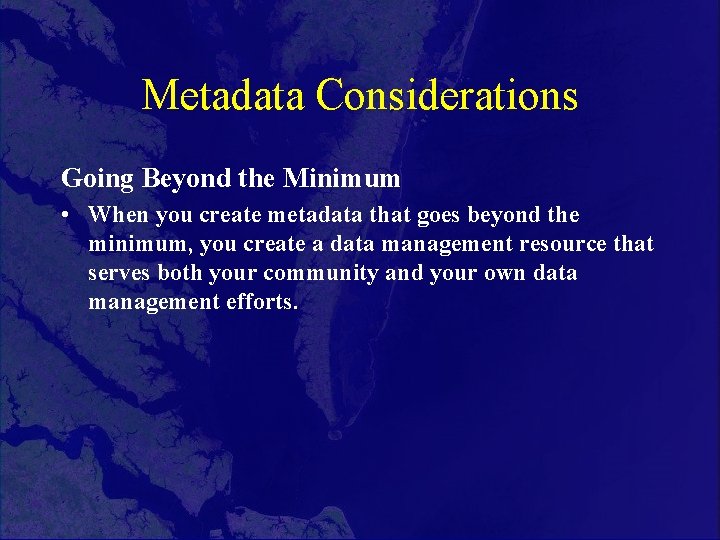 Metadata Considerations

Going Beyond the Minimum

• When you create metadata that goes beyond the minimum, you create a data management resource that serves both your community and your own data management efforts.